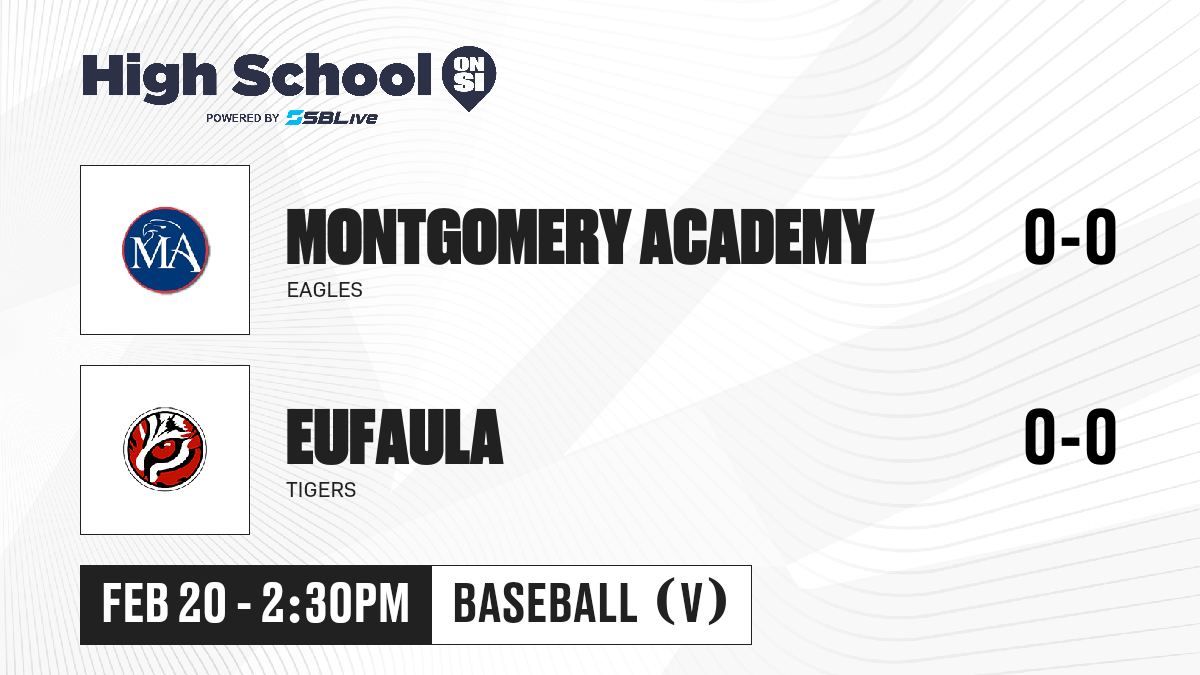 High School ON SI
POWERED BY SBLive

MA

MONTGOMERY ACADEMY
EAGLES
0-0

EUFAULA
TIGERS
0-0

FEB 20 - 2:30PM
BASEBALL (V)